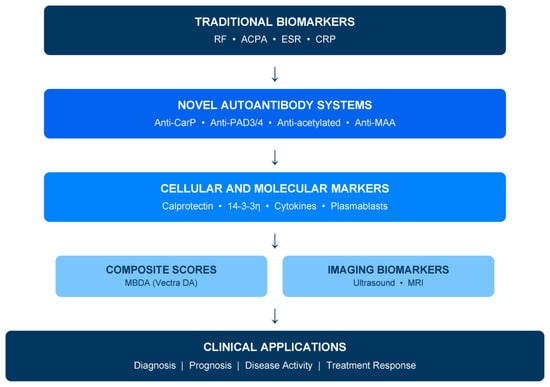 TRADITIONAL BIOMARKERS
RF • ACPA • ESR • CRP

↓

NOVEL AUTOANTIBODY SYSTEMS
Anti-CarP • Anti-PAD3/4 • Anti-acetylated • Anti-MAA

↓

CELLULAR AND MOLECULAR MARKERS
Calprotectin • 14-3-3η • Cytokines • Plasmablasts

↓

COMPOSITE SCORES
MBDA (Vectra DA)

IMAGING BIOMARKERS
Ultrasound • MRI

↓

CLINICAL APPLICATIONS
Diagnosis | Prognosis | Disease Activity | Treatment Response